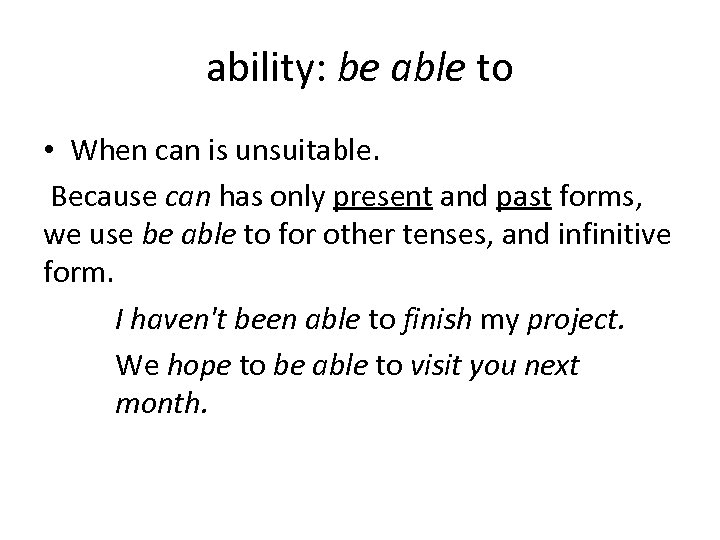 ability: be able to

• When can is unsuitable.

Because can has only present and past forms, we use be able to for other tenses, and infinitive form.

I haven't been able to finish my project.

We hope to be able to visit you next month.